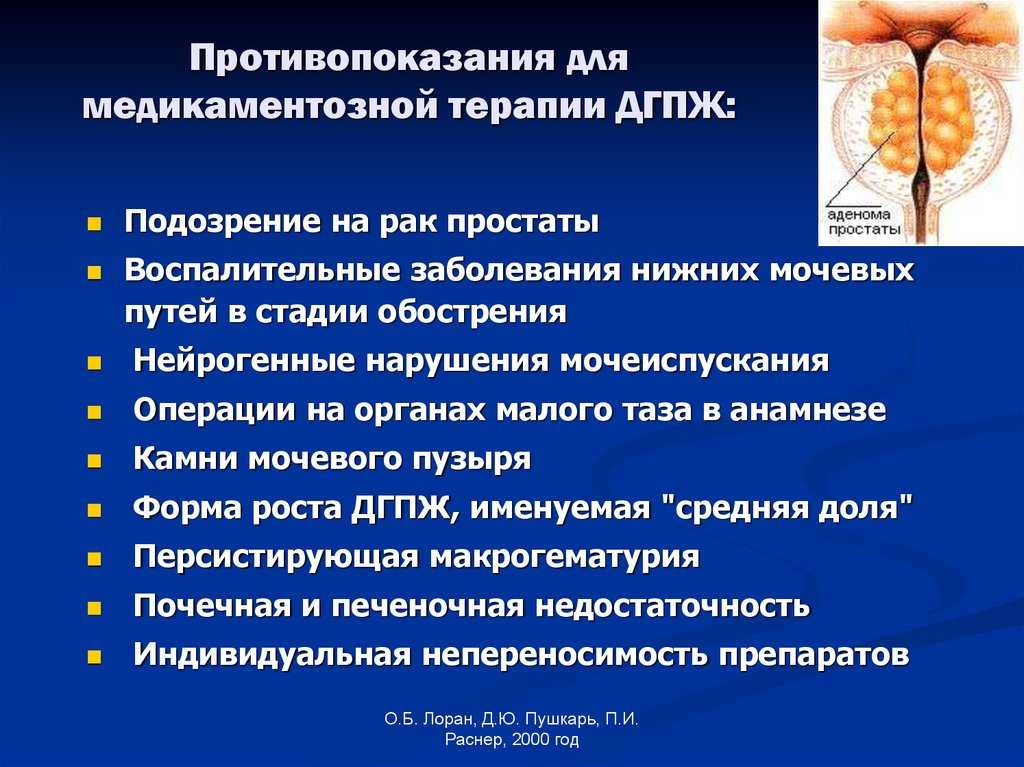 Противопоказания для медикаментозной терапии ДГПЖ:

аденома простаты

- Подозрение на рак простаты
- Воспалительные заболевания нижних мочевых путей в стадии обострения
- Нейрогенные нарушения мочеиспускания
- Операции на органах малого таза в анамнезе
- Камни мочевого пузыря
- Форма роста ДГПЖ, именуемая "средняя доля"
- Персистирующая макрогематурия
- Почечная и печеночная недостаточность
- Индивидуальная непереносимость препаратов

О.Б. Лоран, Д.Ю. Пушкарь, П.И. Раснер, 2000 год